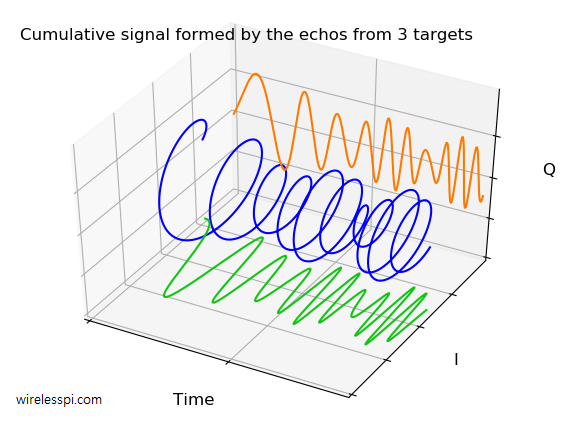 Cumulative signal formed by the echos from 3 targets

Q

I

Time

wirelesspi.com